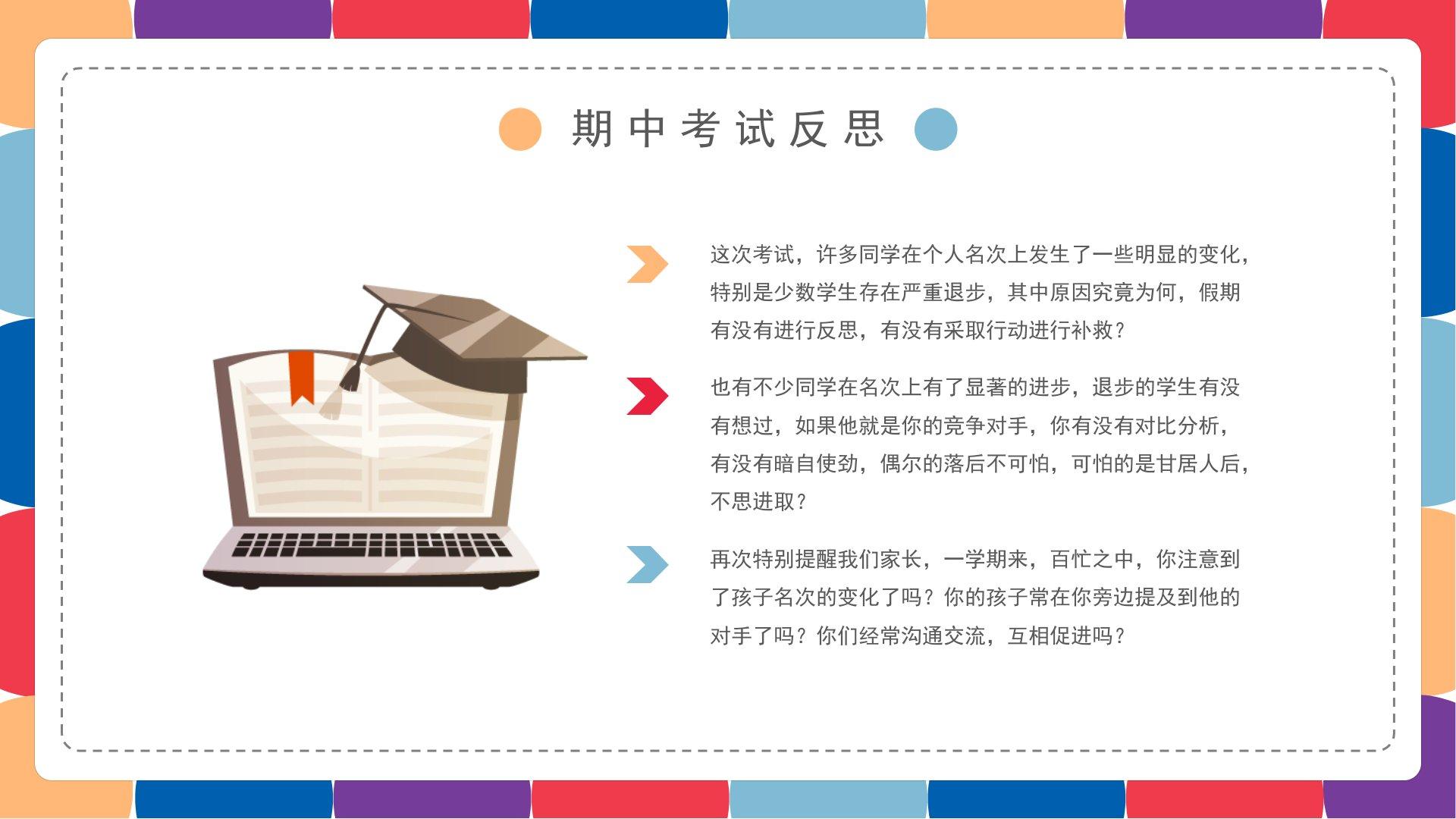 期中考试反思

这次考试，许多同学在个人名次上发生了一些明显的变化，特别是少数学生存在严重退步，其中原因究竟为何，假期有没有进行反思，有没有采取行动进行补救？

也有不少同学在名次上有了显著的进步，退步的学生有没有想过，如果他就是你的竞争对手，你有没有对比分析，有没有暗自使劲，偶尔的落后不可怕，可怕的是甘居人后，不思进取？

再次特别提醒我们家长，一学期来，百忙之中，你注意到了孩子名次的变化了吗？你的孩子常在你旁边提及到他的对手了吗？你们经常沟通交流，互相促进吗？